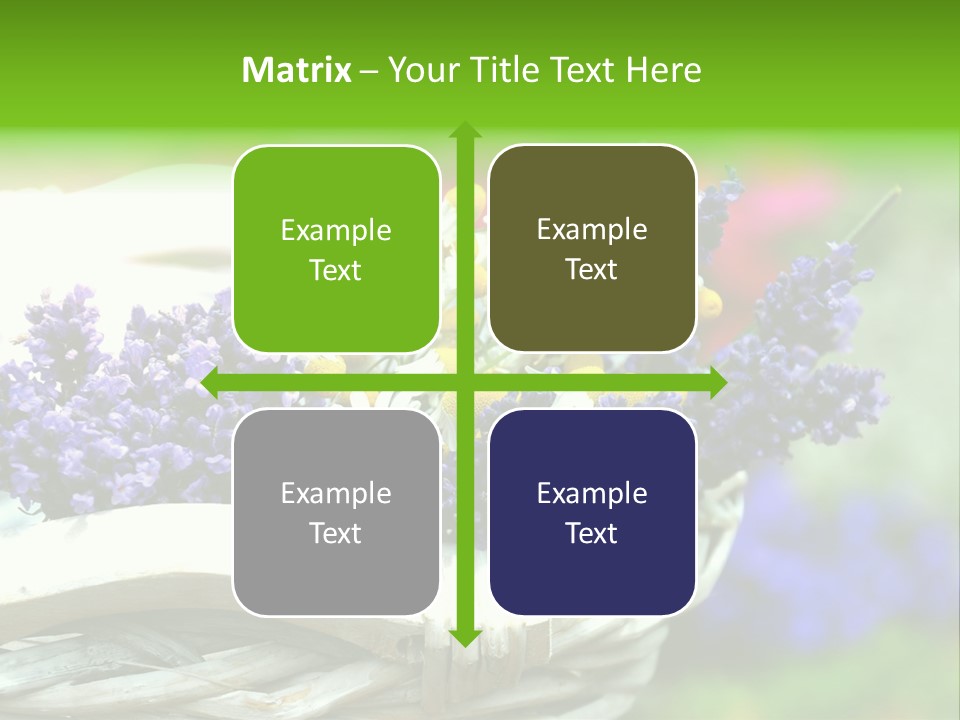 Matrix – Your Title Text Here

Example Text

Example Text

Example Text

Example Text